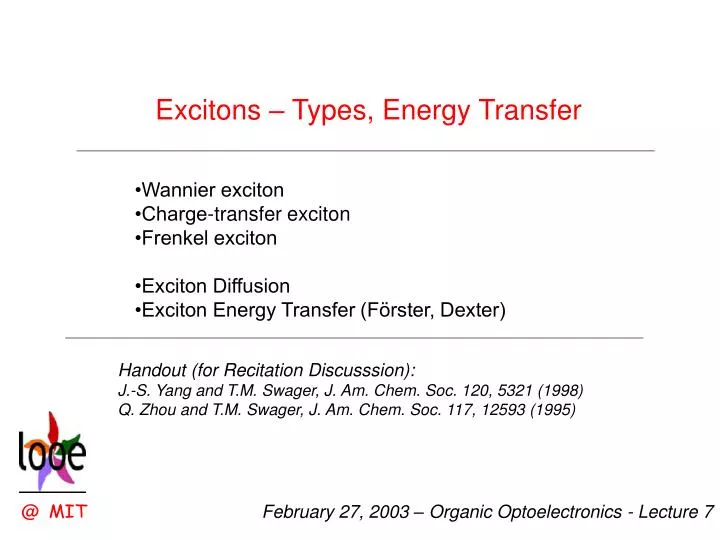 Excitons – Types, Energy Transfer

•Wannier exciton
•Charge-transfer exciton
•Frenkel exciton

•Exciton Diffusion
•Exciton Energy Transfer (Förster, Dexter)

Handout (for Recitation Discusssion):
J.-S. Yang and T.M. Swager, J. Am. Chem. Soc. 120, 5321 (1998)
Q. Zhou and T.M. Swager, J. Am. Chem. Soc. 117, 12593 (1995)

looe
@ MIT

February 27, 2003 – Organic Optoelectronics - Lecture 7